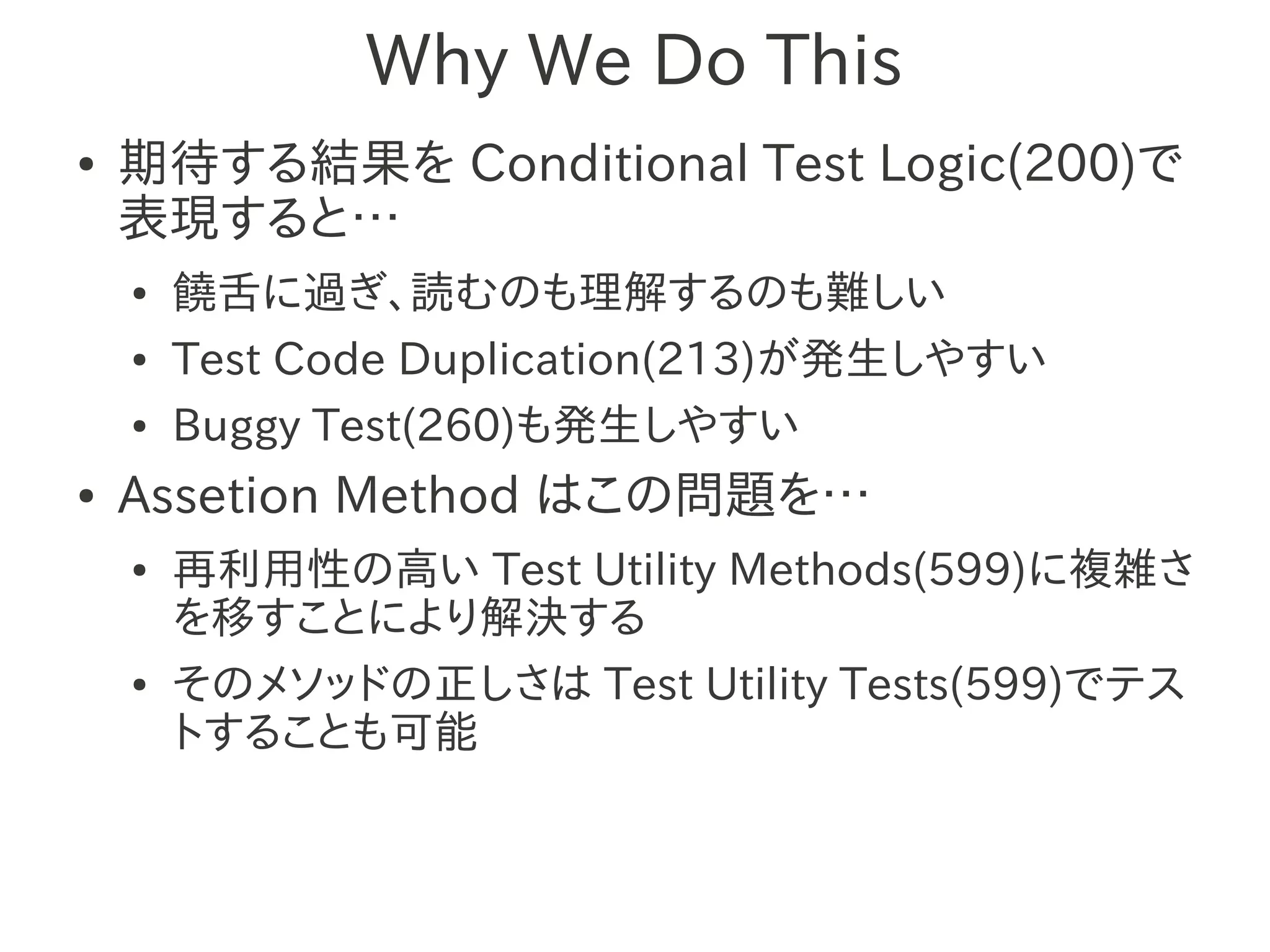 Why We Do This

• 期待する結果を Conditional Test Logic(200)で表現すると…
  • 饒舌に過ぎ、読むのも理解するのも難しい
  • Test Code Duplication(213)が発生しやすい
  • Buggy Test(260)も発生しやすい
• Assetion Method はこの問題を…
  • 再利用性の高い Test Utility Methods(599)に複雑さを移すことにより解決する
  • そのメソッドの正しさは Test Utility Tests(599)でテストすることも可能